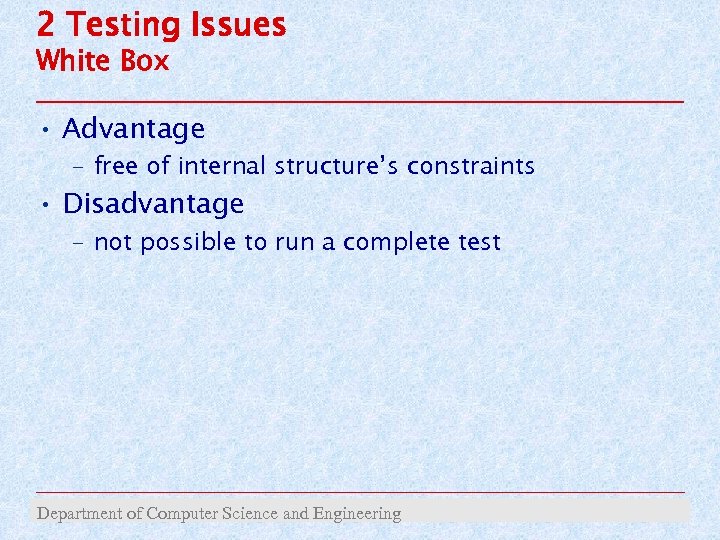 2 Testing Issues
White Box

• Advantage
– free of internal structure's constraints
• Disadvantage
– not possible to run a complete test

Department of Computer Science and Engineering